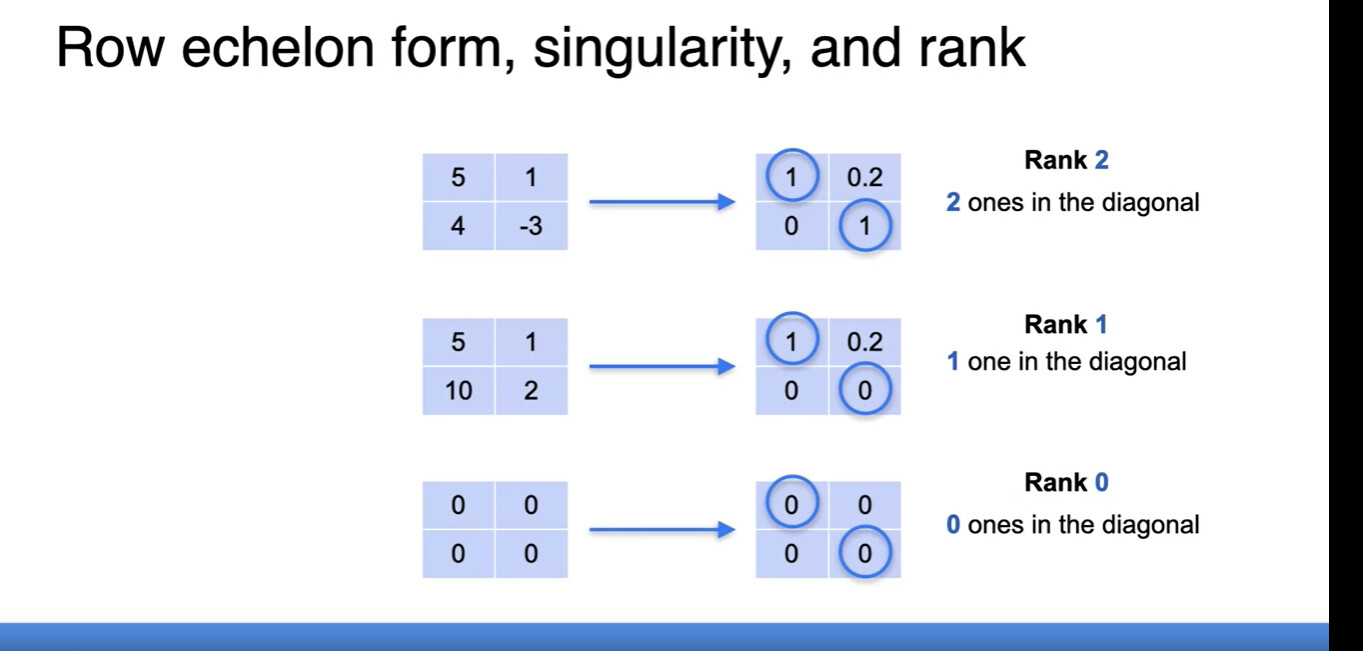 Row echelon form, singularity, and rank

| 5 | 1 |
|---|---|
| 4 | -3 |

| 1 | 0.2 |
|---|---|
| 0 | 1 |

Rank 2
2 ones in the diagonal

| 5 | 1 |
|---|---|
| 10 | 2 |

| 1 | 0.2 |
|---|---|
| 0 | 0 |

Rank 1
1 one in the diagonal

| 0 | 0 |
|---|---|
| 0 | 0 |

| 0 | 0 |
|---|---|
| 0 | 0 |

Rank 0
0 ones in the diagonal